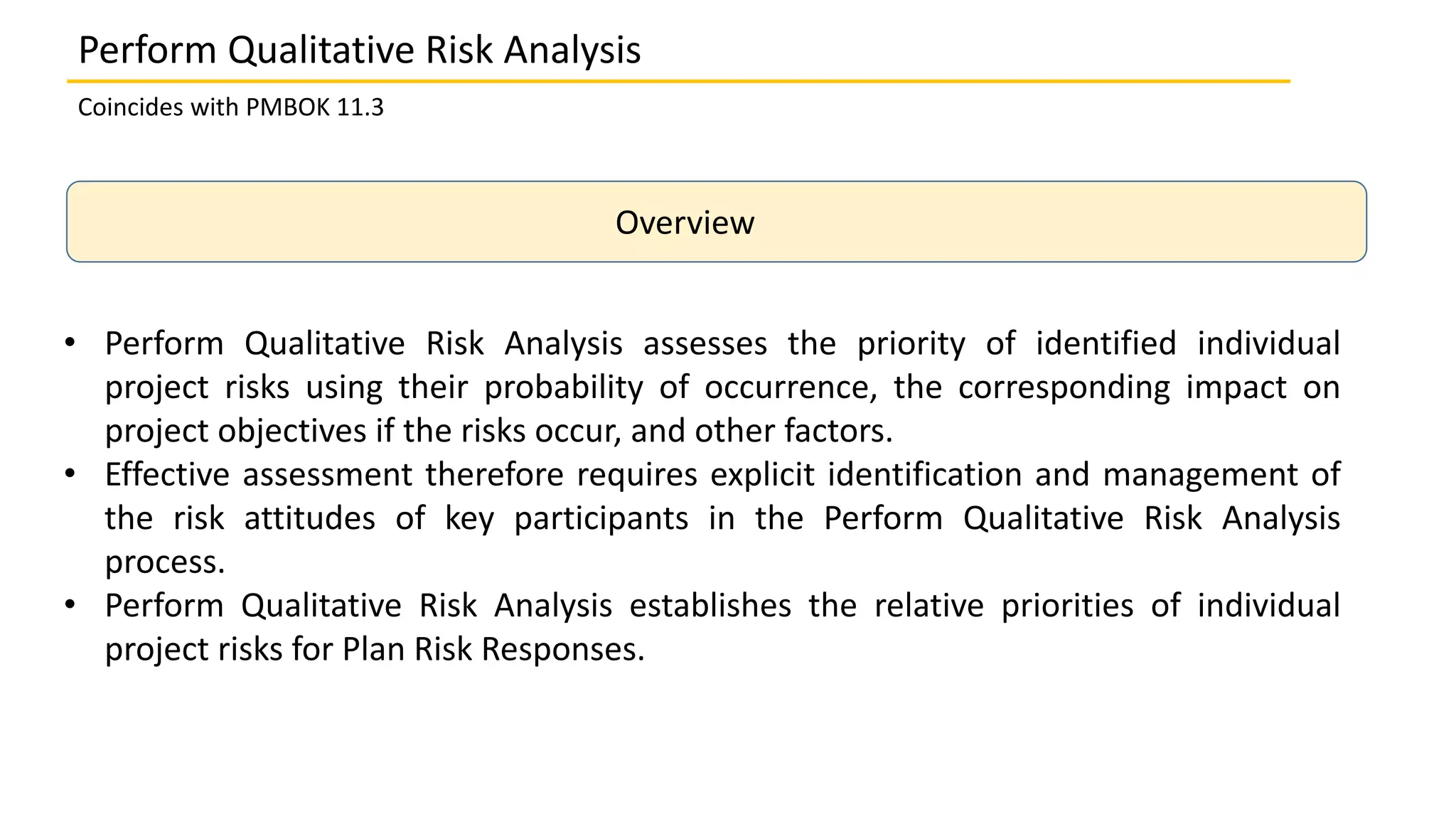 Perform Qualitative Risk Analysis

Coincides with PMBOK 11.3

Overview

• Perform Qualitative Risk Analysis assesses the priority of identified individual project risks using their probability of occurrence, the corresponding impact on project objectives if the risks occur, and other factors.
• Effective assessment therefore requires explicit identification and management of the risk attitudes of key participants in the Perform Qualitative Risk Analysis process.
• Perform Qualitative Risk Analysis establishes the relative priorities of individual project risks for Plan Risk Responses.